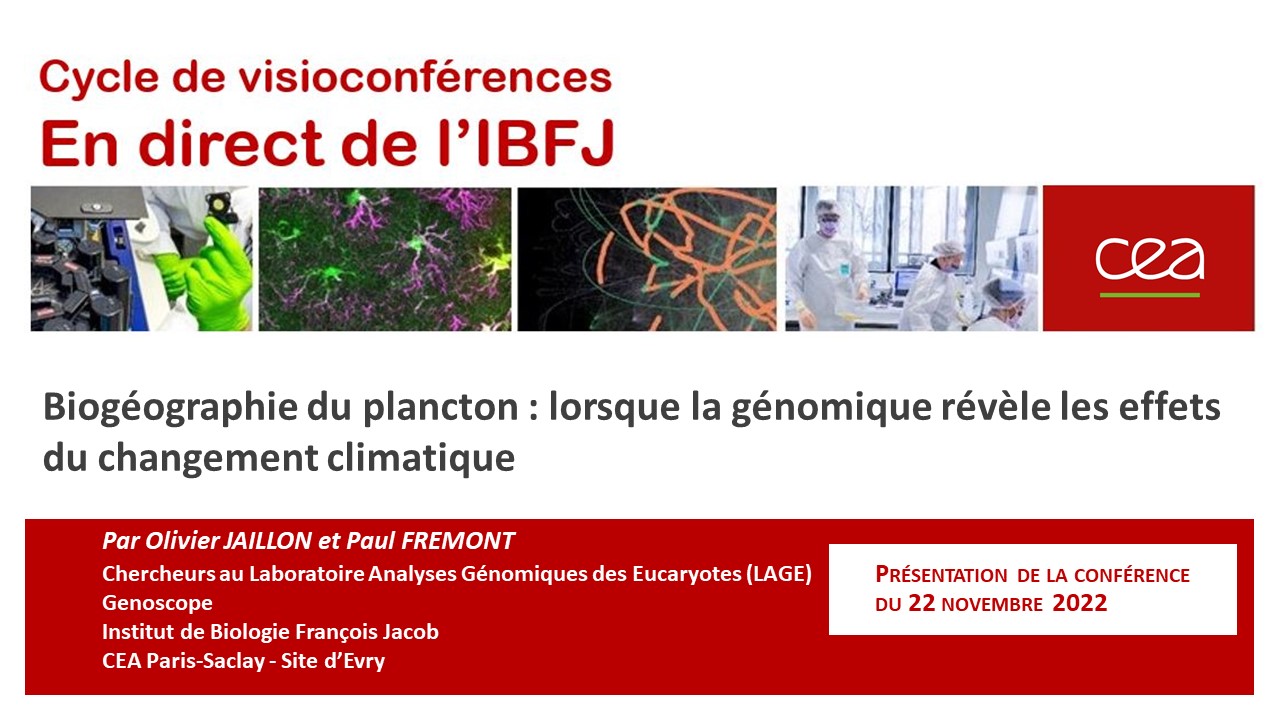 Cycle de visioconférences
En direct de l'IBFJ

cea

Biogéographie du plancton : lorsque la génomique révèle les effets du changement climatique

Par Olivier JAILLON et Paul FREMONT
Chercheurs au Laboratoire Analyses Génomiques des Eucaryotes (LAGE)
Genoscope
Institut de Biologie François Jacob
CEA Paris-Saclay - Site d'Evry

PRÉSENTATION DE LA CONFÉRENCE DU 22 NOVEMBRE 2022